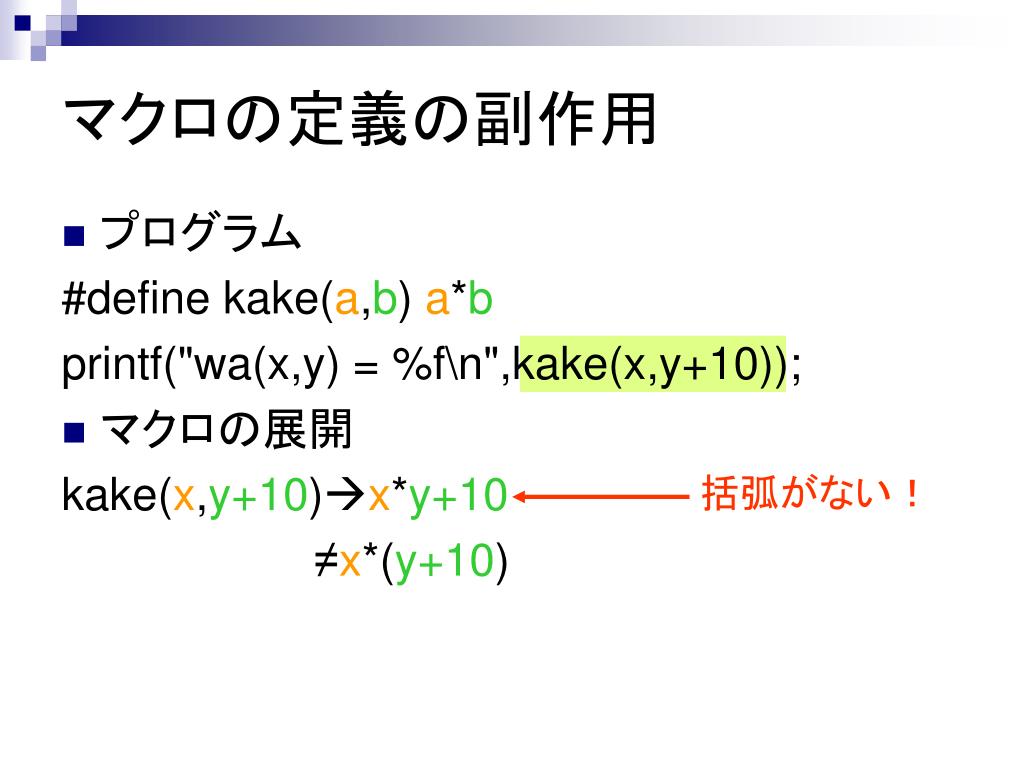 マクロの定義の副作用

■ プログラム

#define kake(a,b) a*b

printf("wa(x,y) = %f\n",kake(x,y+10));

■ マクロの展開

kake(x,y+10)→x*y+10 ← 括弧がない！

≠x*(y+10)